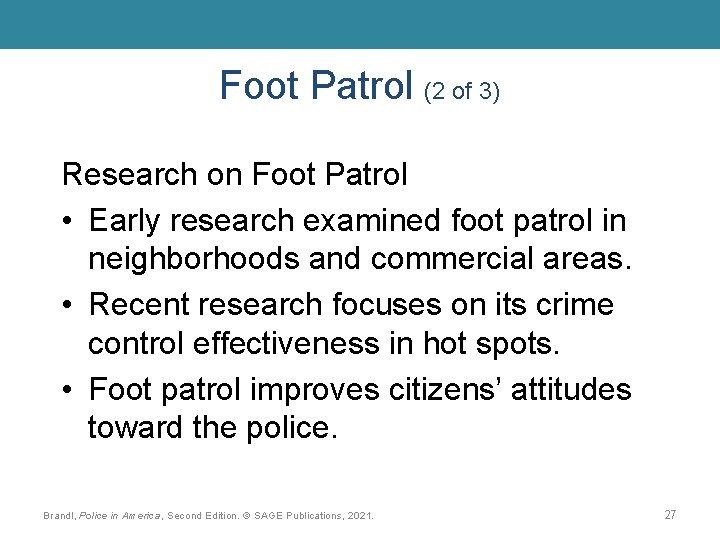 Foot Patrol (2 of 3)

Research on Foot Patrol

• Early research examined foot patrol in neighborhoods and commercial areas.

• Recent research focuses on its crime control effectiveness in hot spots.

• Foot patrol improves citizens' attitudes toward the police.

Brandl, Police in America, Second Edition. © SAGE Publications, 2021.

27